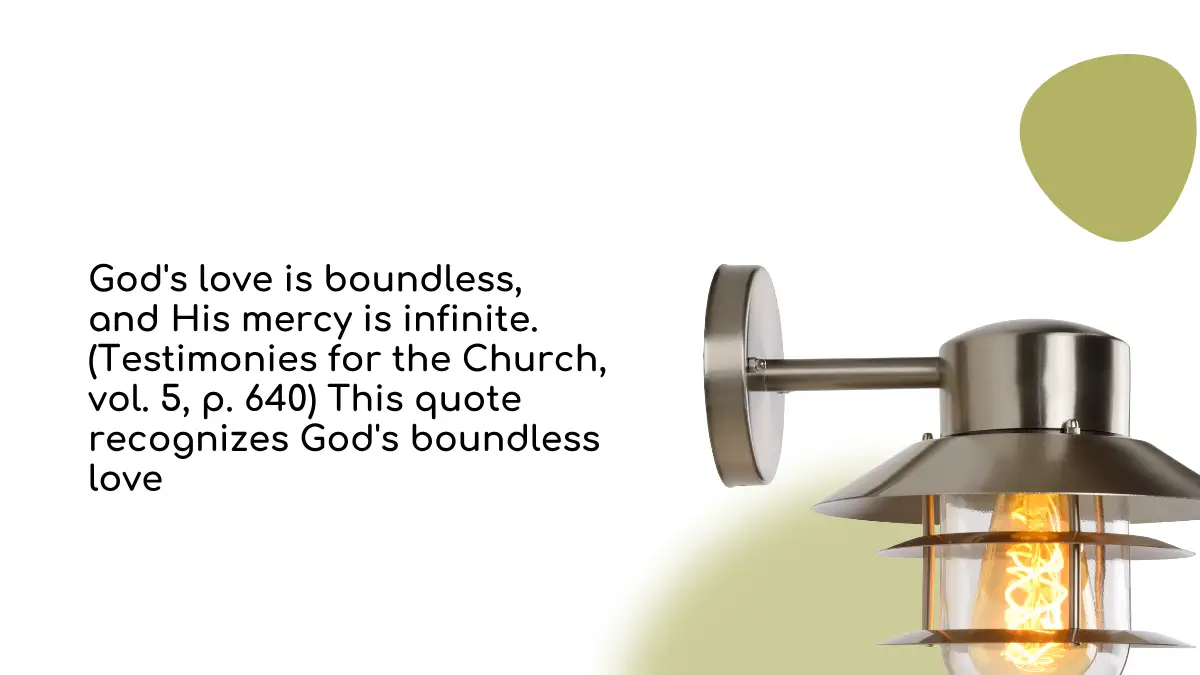 God's love is boundless, and His mercy is infinite. (Testimonies for the Church, vol. 5, p. 640) This quote recognizes God's boundless love